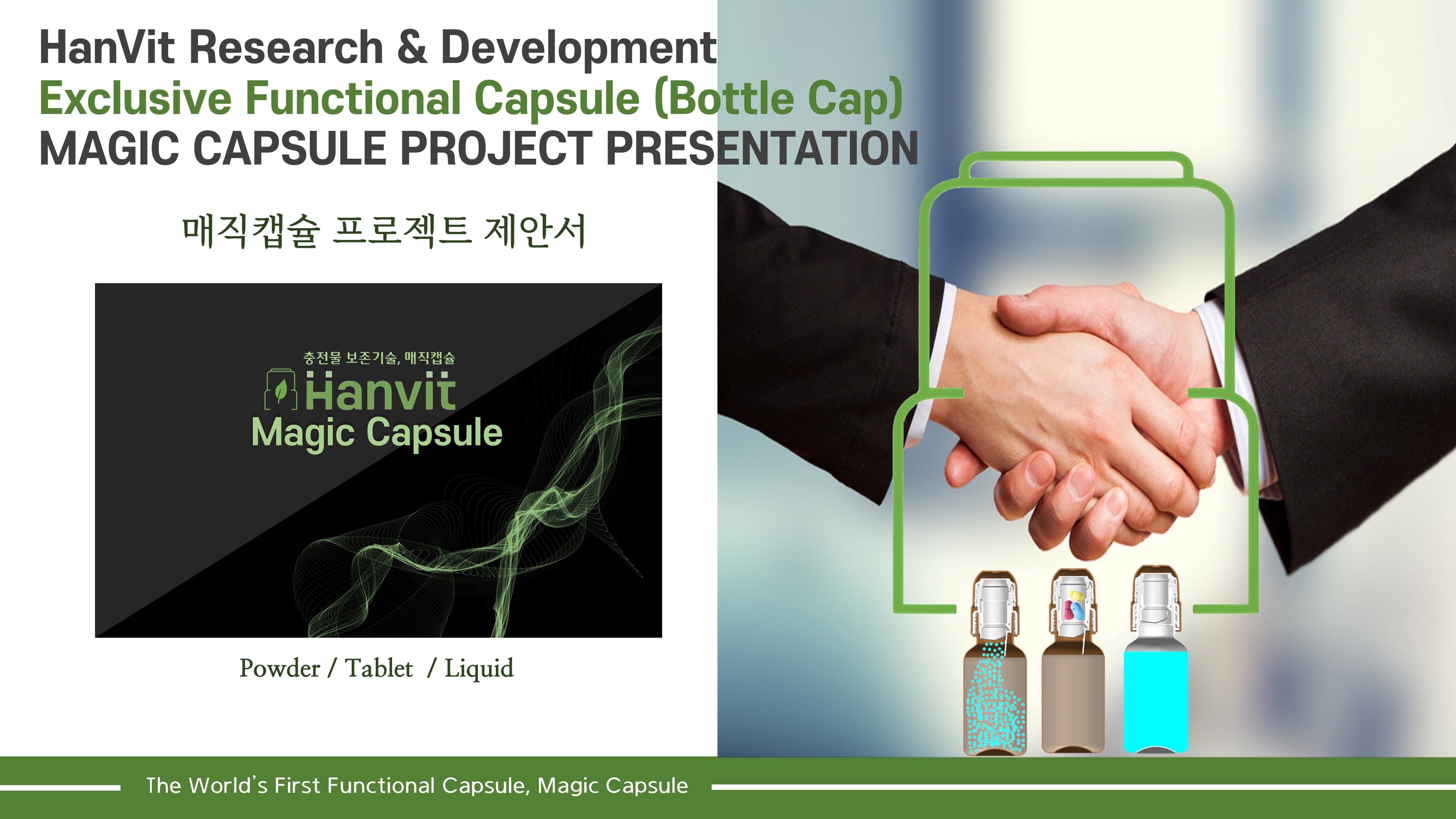 HanVit Research & Development
Exclusive Functional Capsule (Bottle Cap)
MAGIC CAPSULE PROJECT PRESENTATION

매직캡슐 프로젝트 제안서

충전물 보존기술, 매직캡슐
Hanvit
Magic Capsule

Powder / Tablet / Liquid

The World's First Functional Capsule, Magic Capsule